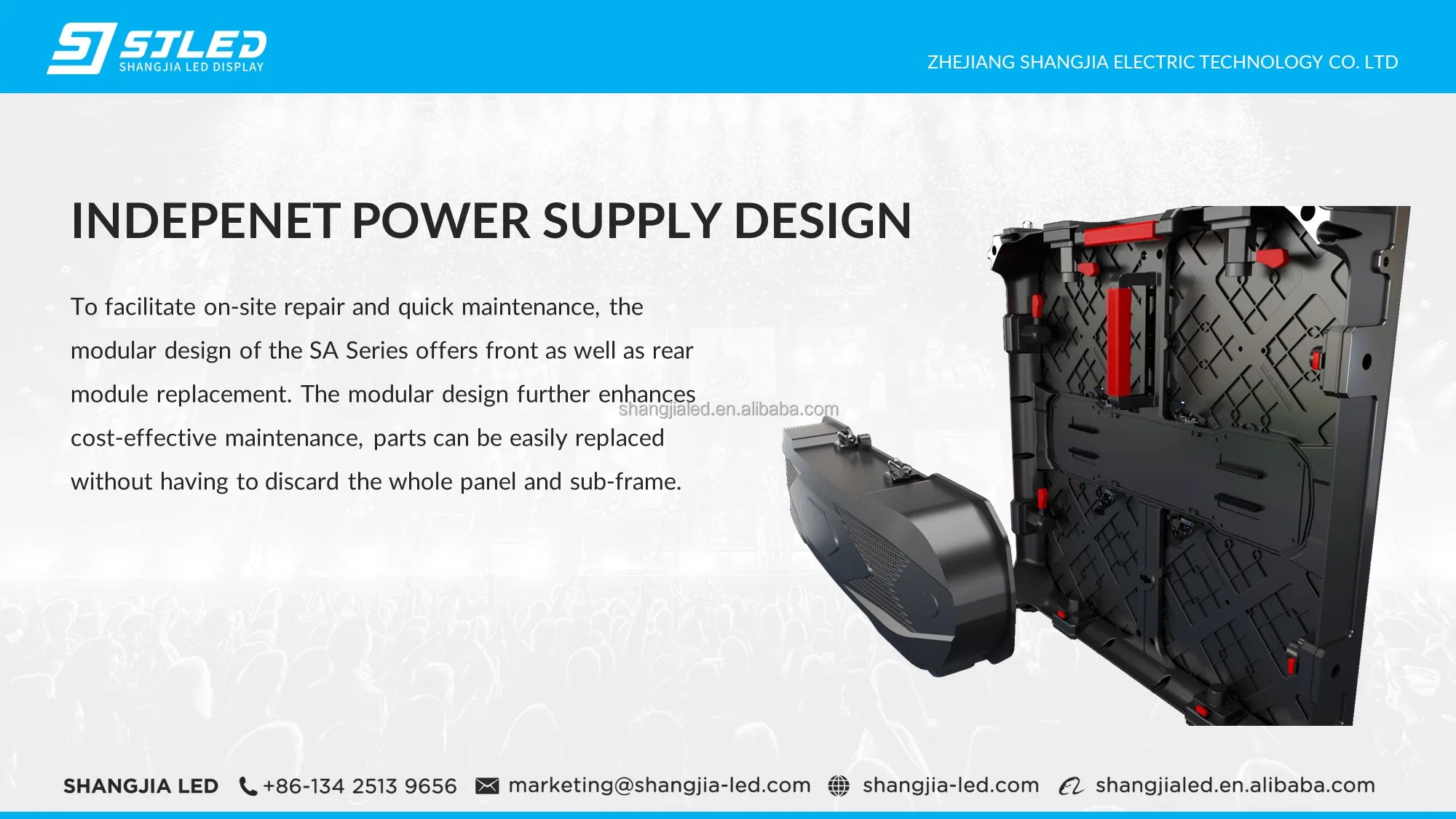 SJ SJLED
SHANGJIA LED DISPLAY

ZHEJIANG SHANGJIA ELECTRIC TECHNOLOGY CO. LTD

INDEPENET POWER SUPPLY DESIGN

To facilitate on-site repair and quick maintenance, the modular design of the SA Series offers front as well as rear module replacement. The modular design further enhances cost-effective maintenance, parts can be easily replaced without having to discard the whole panel and sub-frame.

shangjialed.en.alibaba.com

SHANGJIA LED +86-134 2513 9656 marketing@shangjia-led.com shangjia-led.com shangjialed.en.alibaba.com